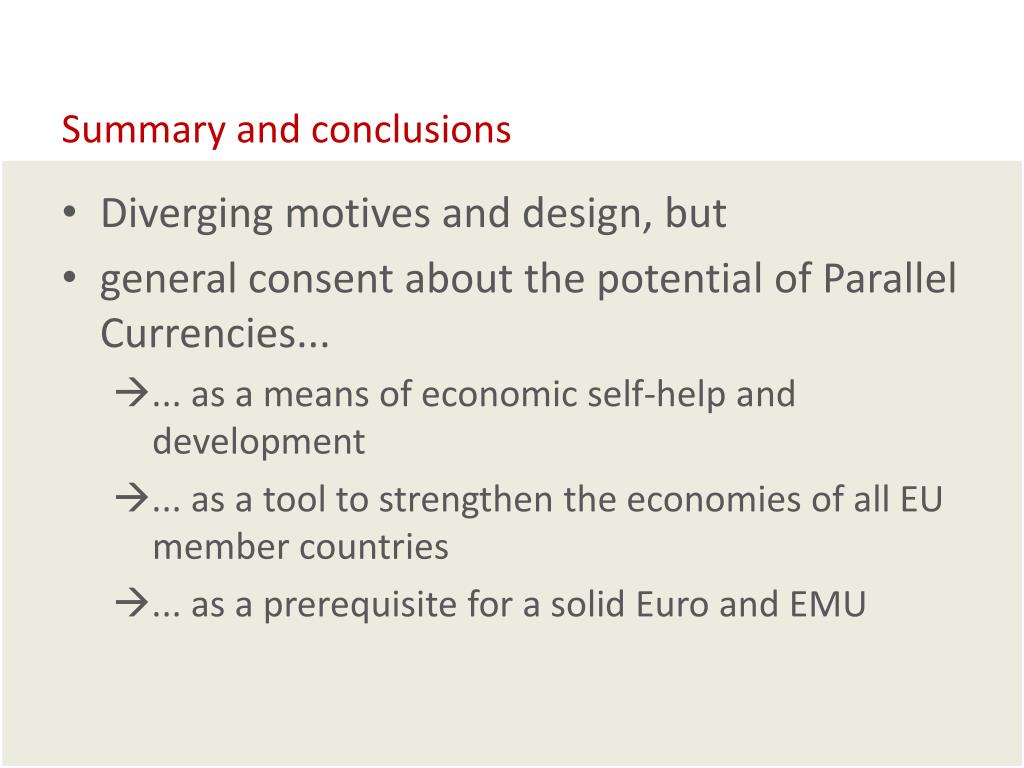 Summary and conclusions

• Diverging motives and design, but
• general consent about the potential of Parallel Currencies...
→... as a means of economic self-help and development
→... as a tool to strengthen the economies of all EU member countries
→... as a prerequisite for a solid Euro and EMU